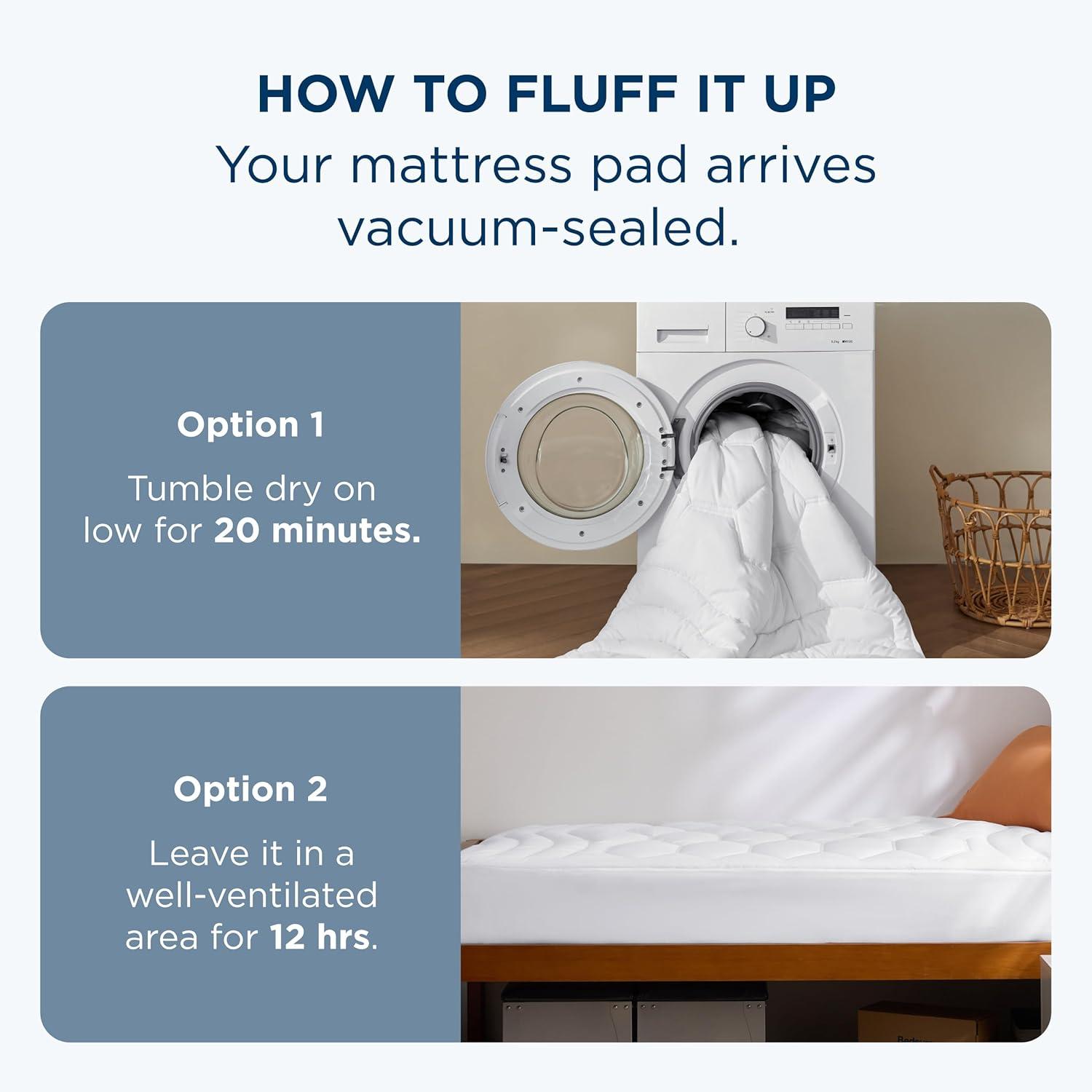 HOW TO FLUFF IT UP
Your mattress pad arrives vacuum-sealed.

Option 1
Tumble dry on low for 20 minutes.

Option 2
Leave it in a well-ventilated area for 12 hrs.